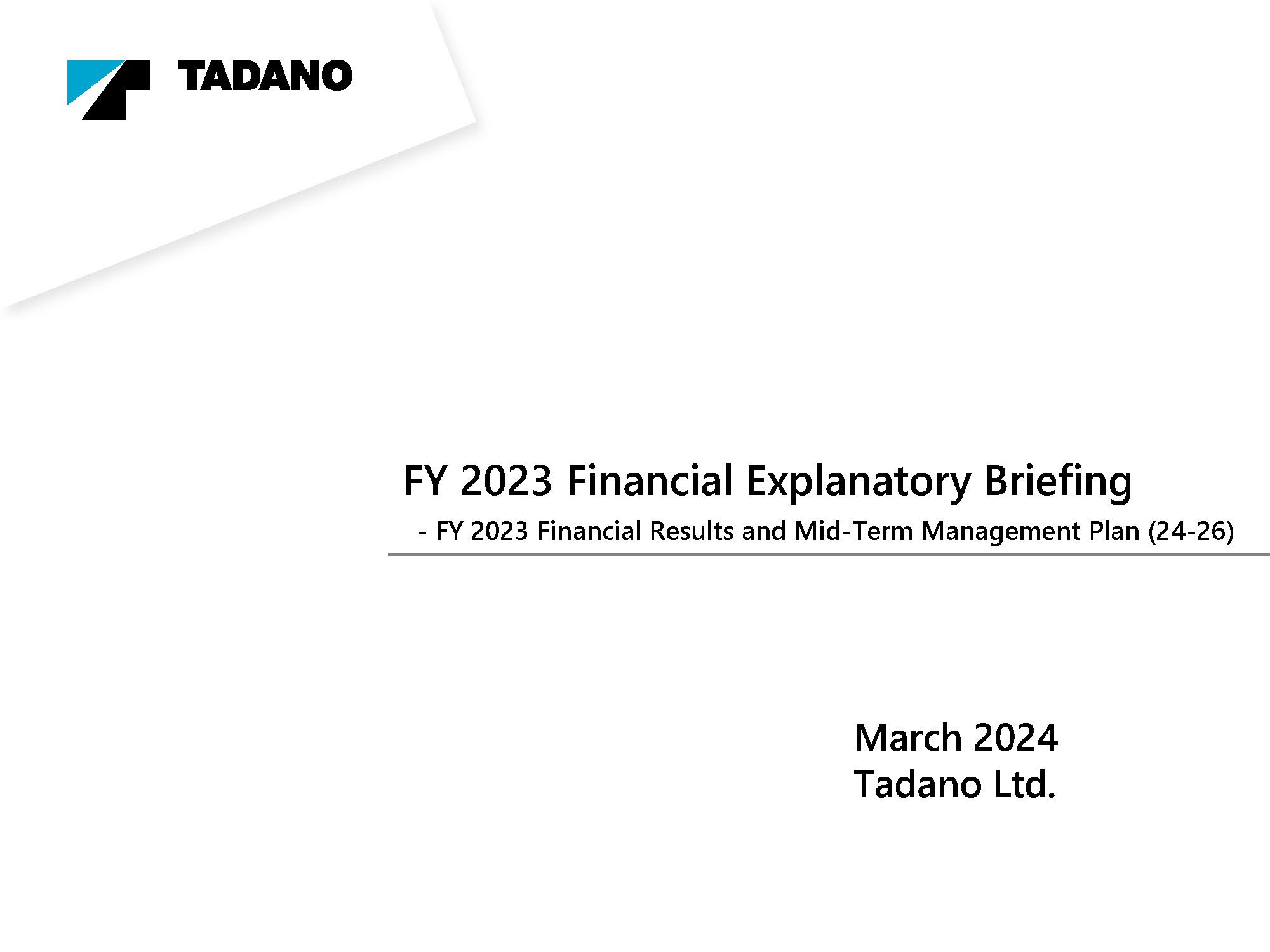 TADANO

FY 2023 Financial Explanatory Briefing

- FY 2023 Financial Results and Mid-Term Management Plan (24-26)

March 2024
Tadano Ltd.